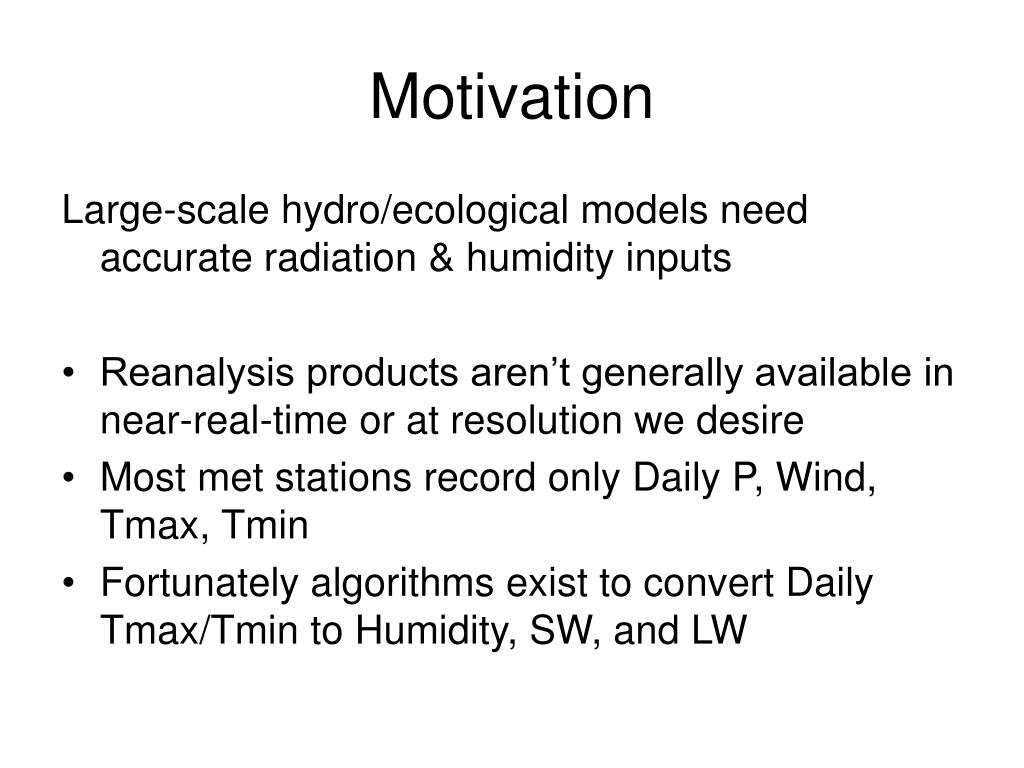 Motivation

Large-scale hydro/ecological models need accurate radiation & humidity inputs

• Reanalysis products aren’t generally available in near-real-time or at resolution we desire
• Most met stations record only Daily P, Wind, Tmax, Tmin
• Fortunately algorithms exist to convert Daily Tmax/Tmin to Humidity, SW, and LW